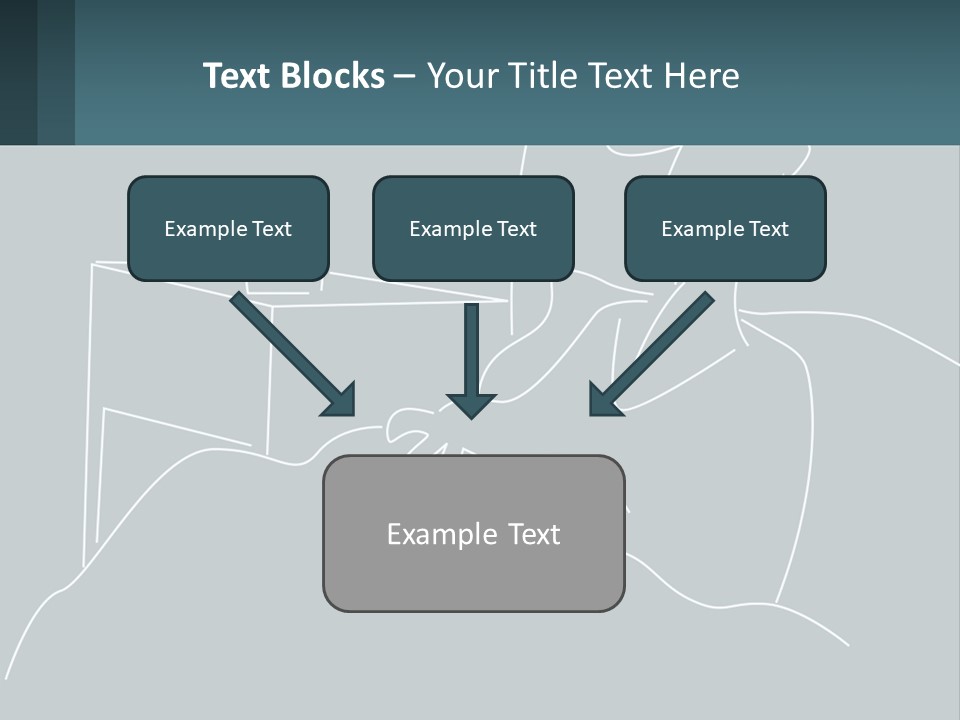 Text Blocks – Your Title Text Here

Example Text

Example Text

Example Text

Example Text